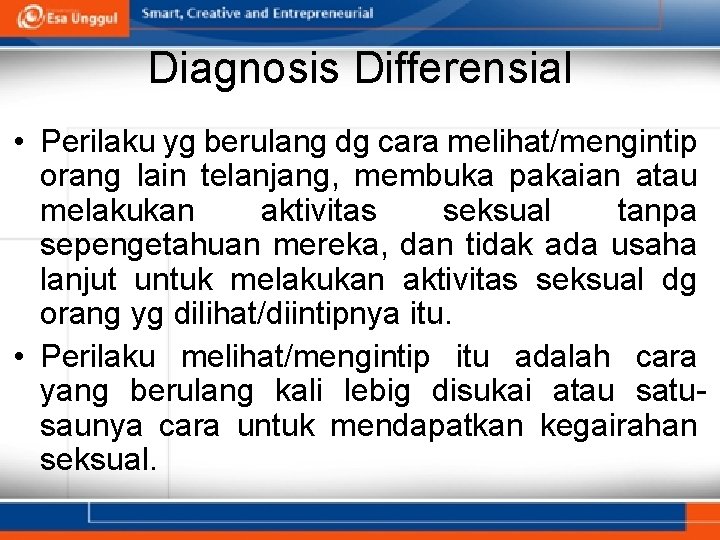 Esa Unggul Smart, Creative and Entrepreneurial

Diagnosis Differensial

• Perilaku yg berulang dg cara melihat/mengintip orang lain telanjang, membuka pakaian atau melakukan aktivitas seksual tanpa sepengetahuan mereka, dan tidak ada usaha lanjut untuk melakukan aktivitas seksual dg orang yg dilihat/diintipnya itu.

• Perilaku melihat/mengintip itu adalah cara yang berulang kali lebig disukai atau satu-saunya cara untuk mendapatkan kegairahan seksual.